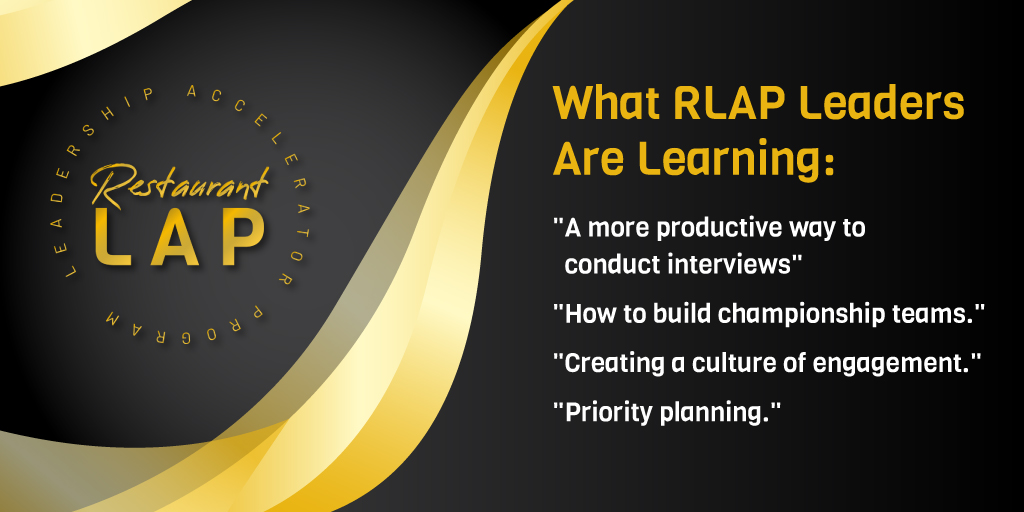 LEADERSHIP ACCELERATOR PROGRAM

Restaurant
LAP

What RLAP Leaders Are Learning:

"A more productive way to conduct interviews"

"How to build championship teams."

"Creating a culture of engagement."

"Priority planning."